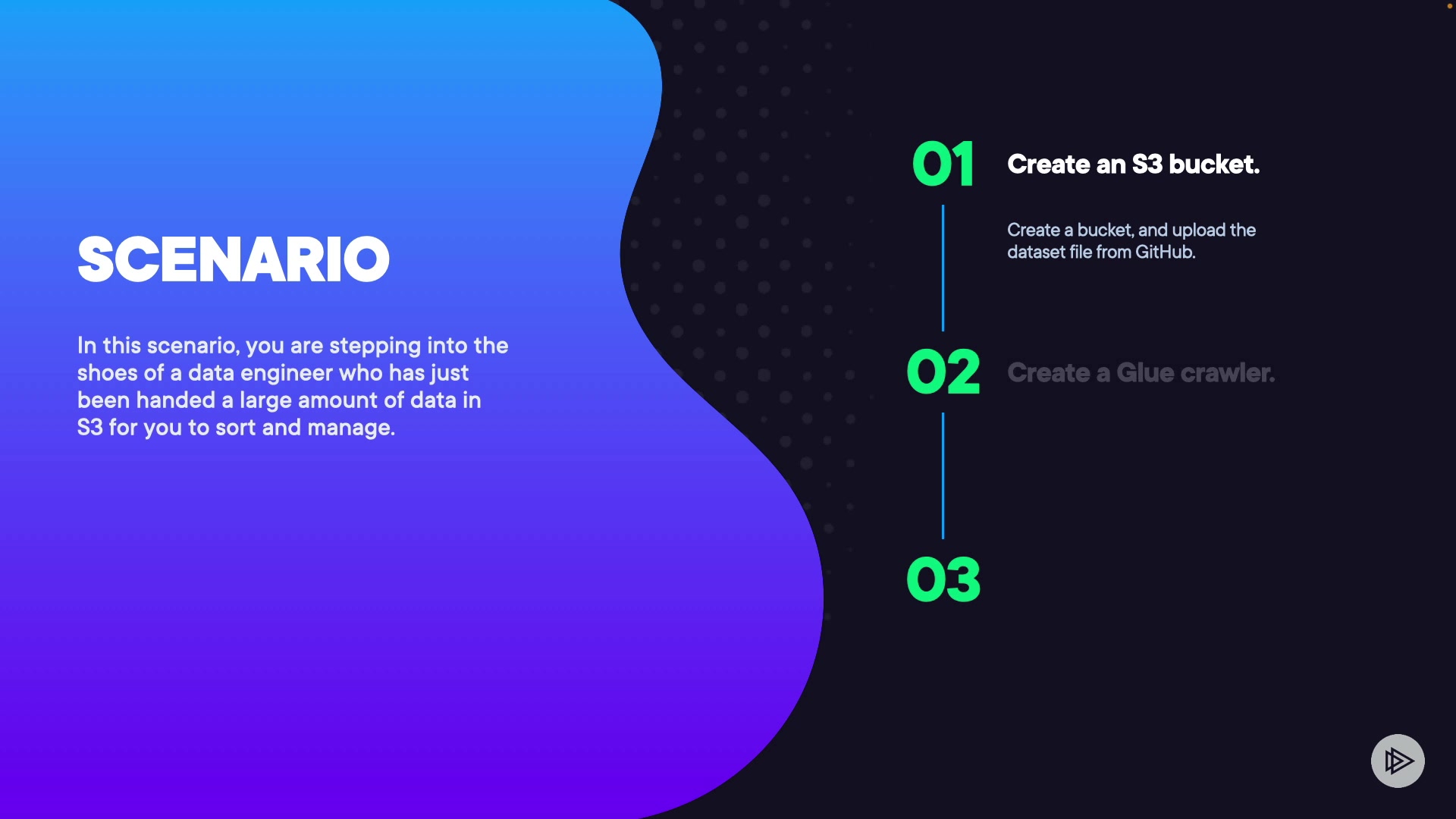 SCENARIO

In this scenario, you are stepping into the shoes of a data engineer who has just been handed a large amount of data in S3 for you to sort and manage.

01

Create an S3 bucket.

Create a bucket, and upload the dataset file from GitHub.

02

Create a Glue crawler.

03